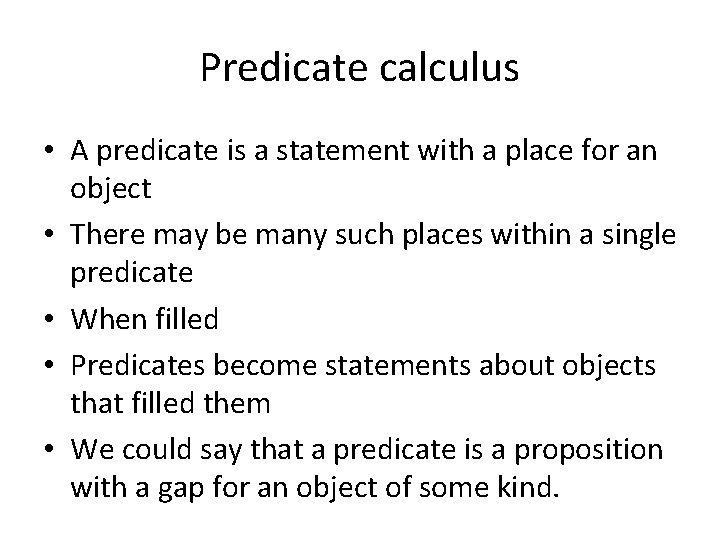 Predicate calculus

• A predicate is a statement with a place for an object
• There may be many such places within a single predicate
• When filled
• Predicates become statements about objects that filled them
• We could say that a predicate is a proposition with a gap for an object of some kind.